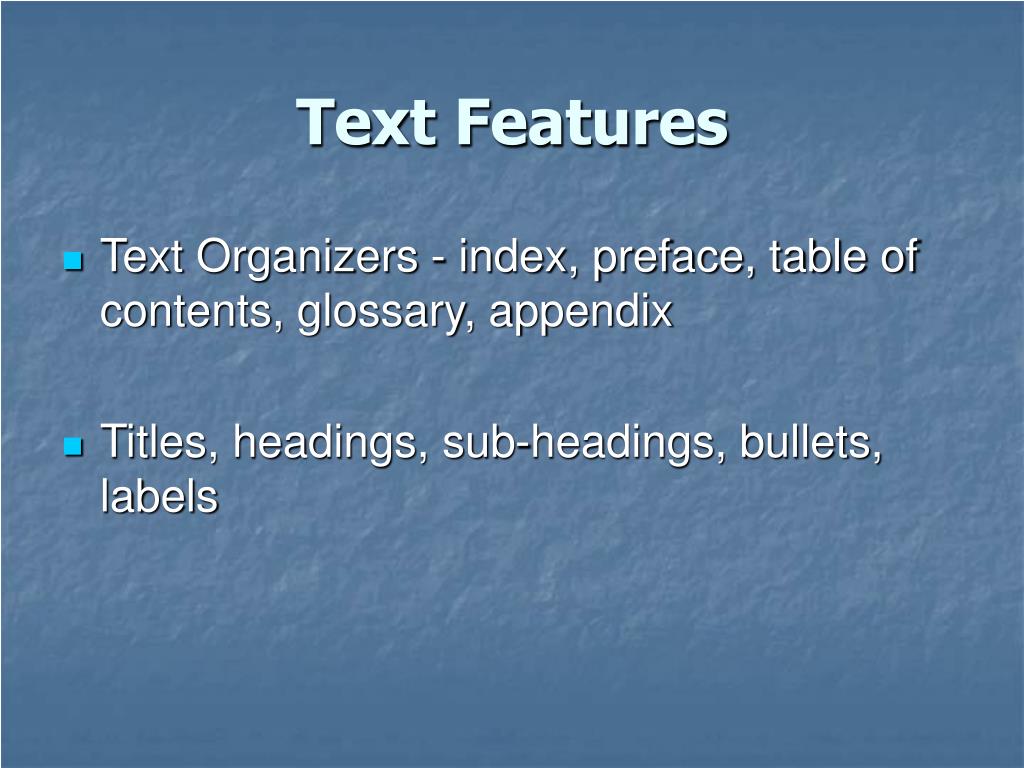 Text Features

- Text Organizers - index, preface, table of contents, glossary, appendix

- Titles, headings, sub-headings, bullets, labels